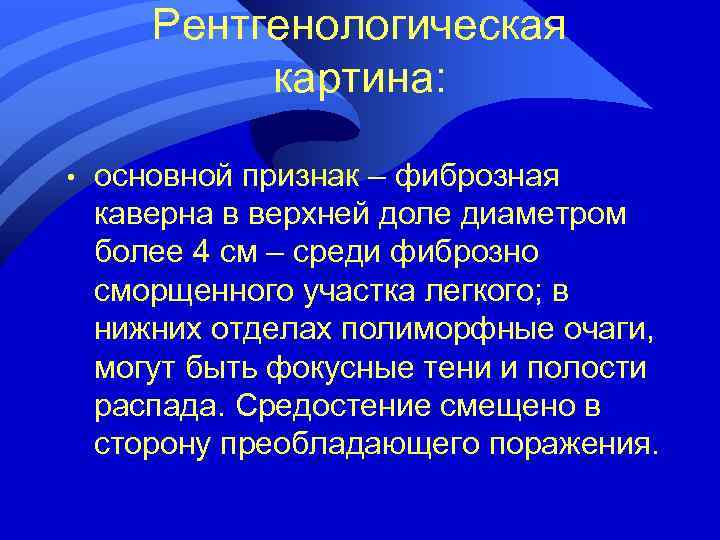 Рентгенологическая картина:

• основной признак – фиброзная каверна в верхней доле диаметром более 4 см – среди фиброзно сморщенного участка легкого; в нижних отделах полиморфные очаги, могут быть фокусные тени и полости распада. Средостение смещено в сторону преобладающего поражения.